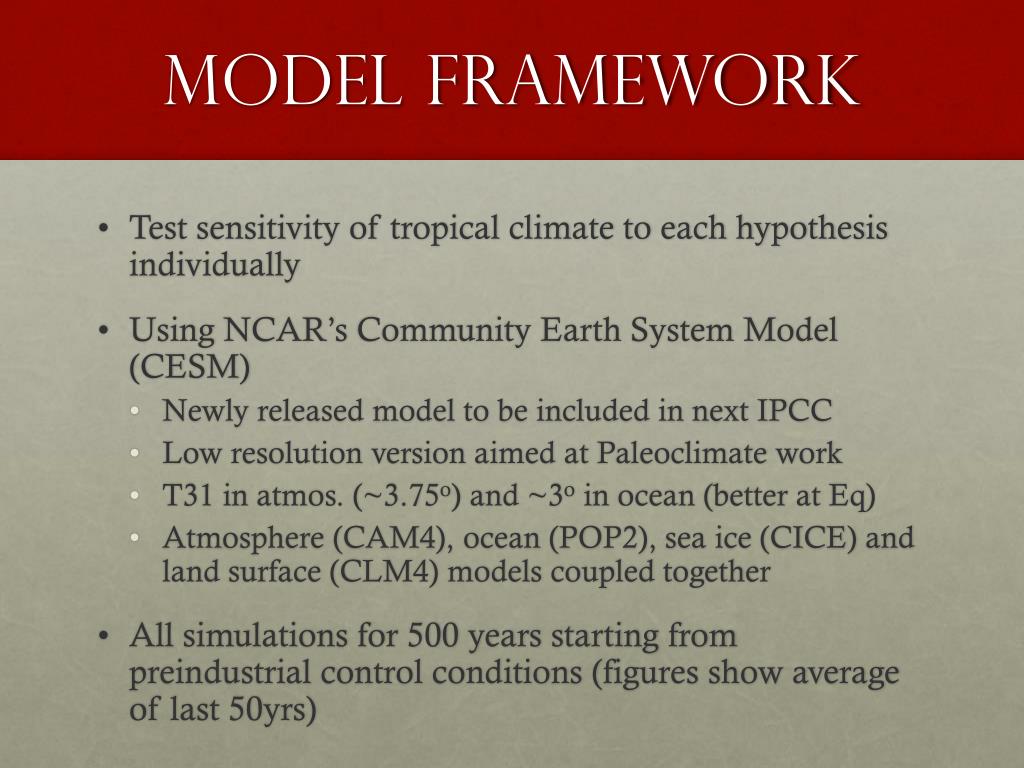 MODEL FRAMEWORK

• Test sensitivity of tropical climate to each hypothesis individually

• Using NCAR's Community Earth System Model (CESM)
  • Newly released model to be included in next IPCC
  • Low resolution version aimed at Paleoclimate work
  • T31 in atmos. (~3.75$^o$) and ~3$^o$ in ocean (better at Eq)
  • Atmosphere (CAM4), ocean (POP2), sea ice (CICE) and land surface (CLM4) models coupled together

• All simulations for 500 years starting from preindustrial control conditions (figures show average of last 50yrs)